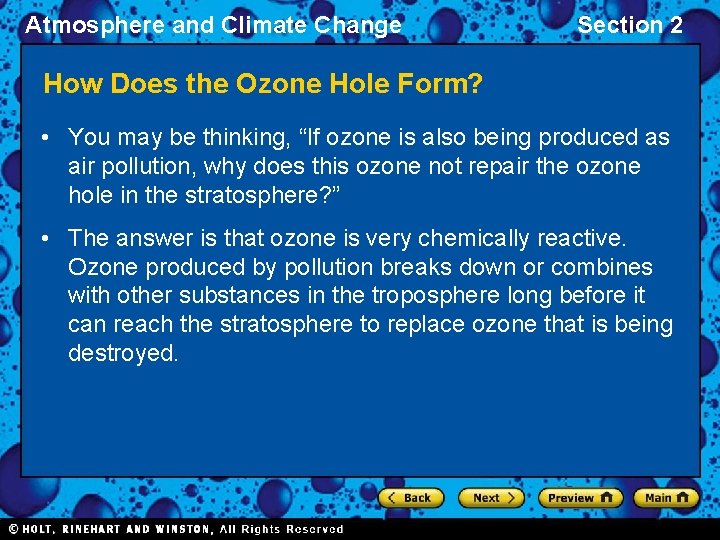 Atmosphere and Climate Change

Section 2

How Does the Ozone Hole Form?

• You may be thinking, “If ozone is also being produced as air pollution, why does this ozone not repair the ozone hole in the stratosphere?”

• The answer is that ozone is very chemically reactive. Ozone produced by pollution breaks down or combines with other substances in the troposphere long before it can reach the stratosphere to replace ozone that is being destroyed.

Back

Next

Preview

Main

© HOLT, RINEHART AND WINSTON, All Rights Reserved